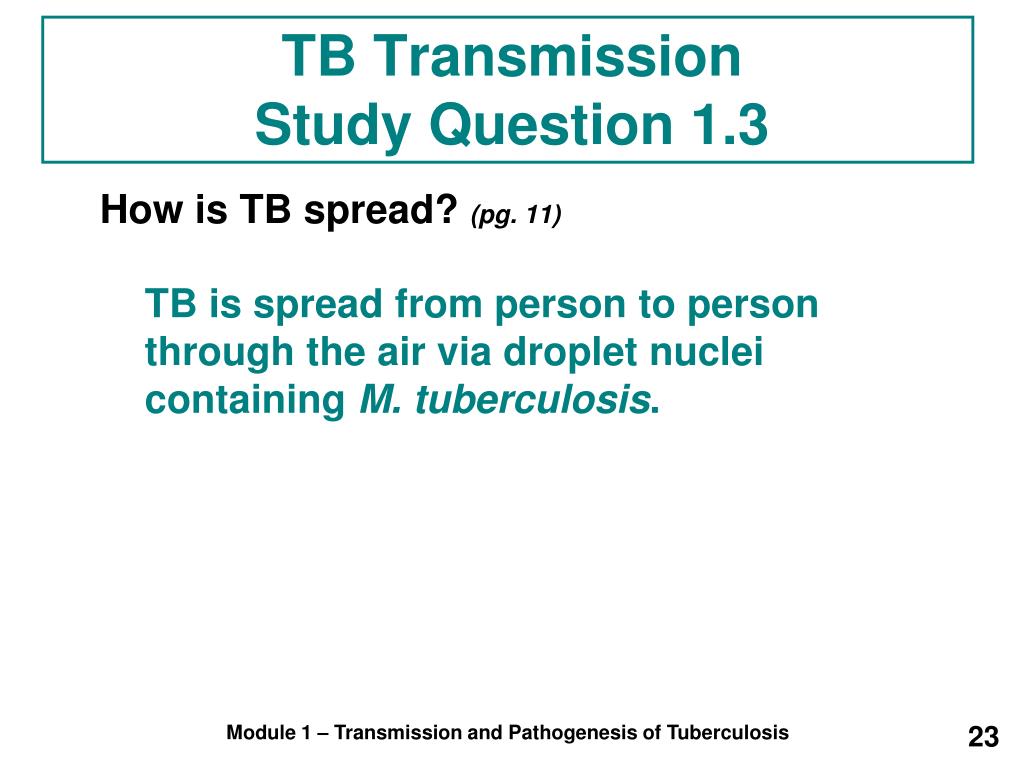 TB Transmission
Study Question 1.3

How is TB spread? (pg. 11)

TB is spread from person to person through the air via droplet nuclei containing M. tuberculosis.

Module 1 – Transmission and Pathogenesis of Tuberculosis

23